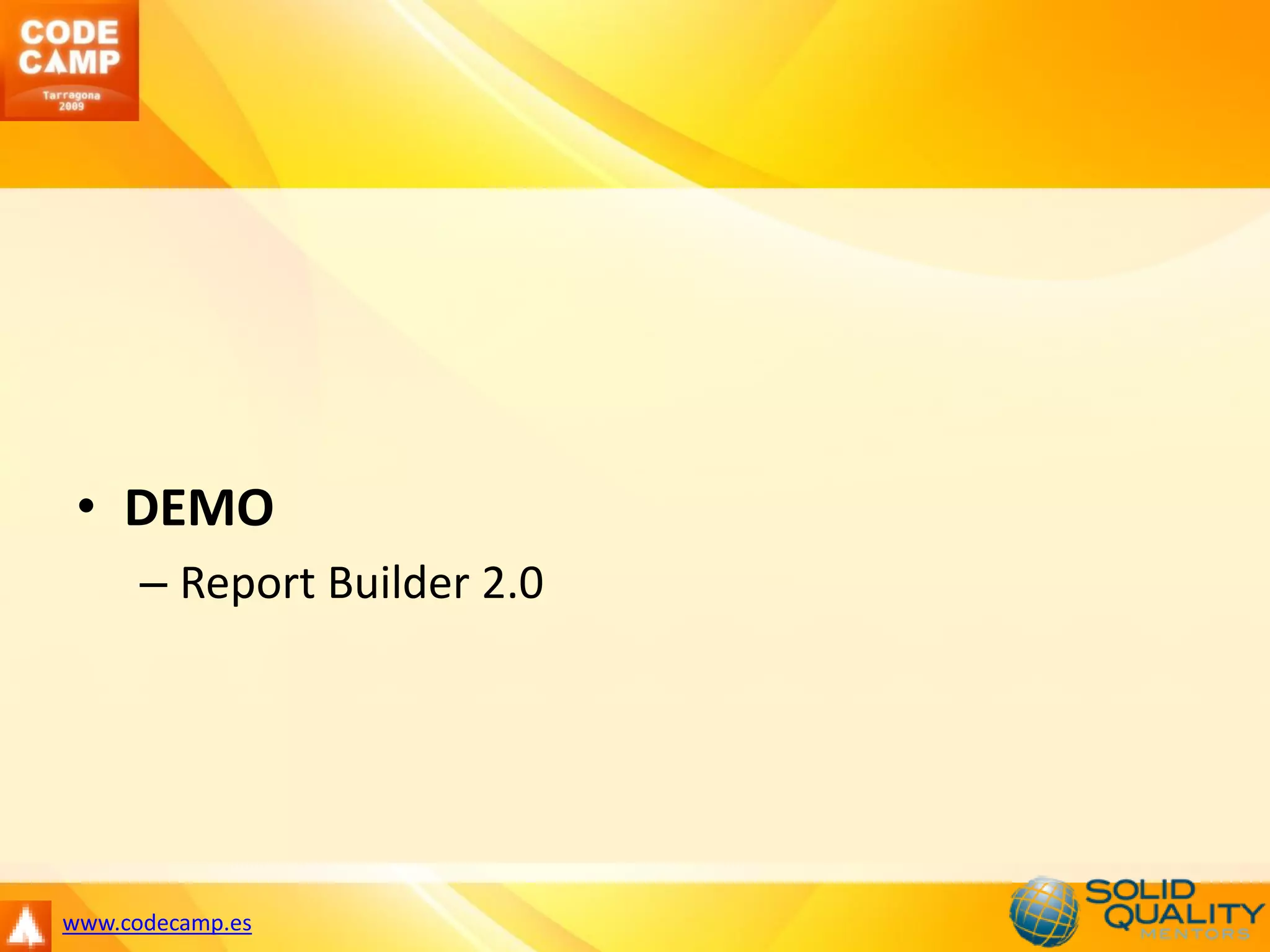 CODE CAMP
Tarragona 2009

• DEMO
– Report Builder 2.0

www.codecamp.es

SOLID QUALITY MENTORS